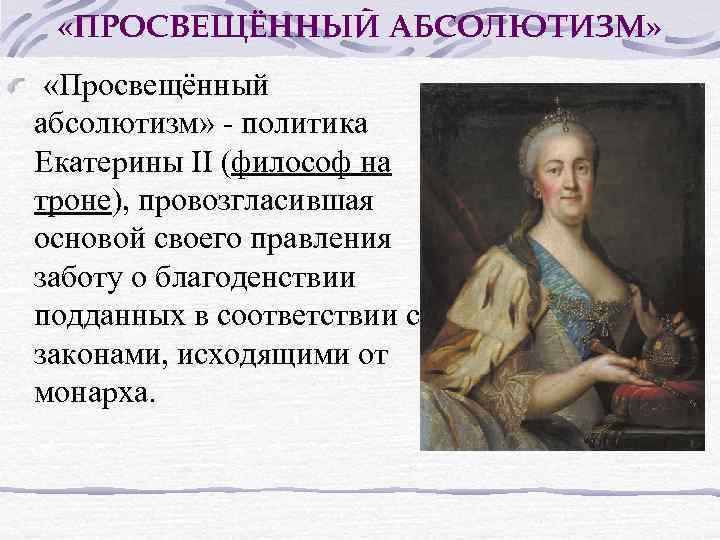 «ПРОСВЕЩЁННЫЙ АБСОЛЮТИЗМ»

«Просвещённый абсолютизм» - политика Екатерины II (философ на троне), провозгласившая основой своего правления заботу о благоденствии подданных в соответствии с законами, исходящими от монарха.